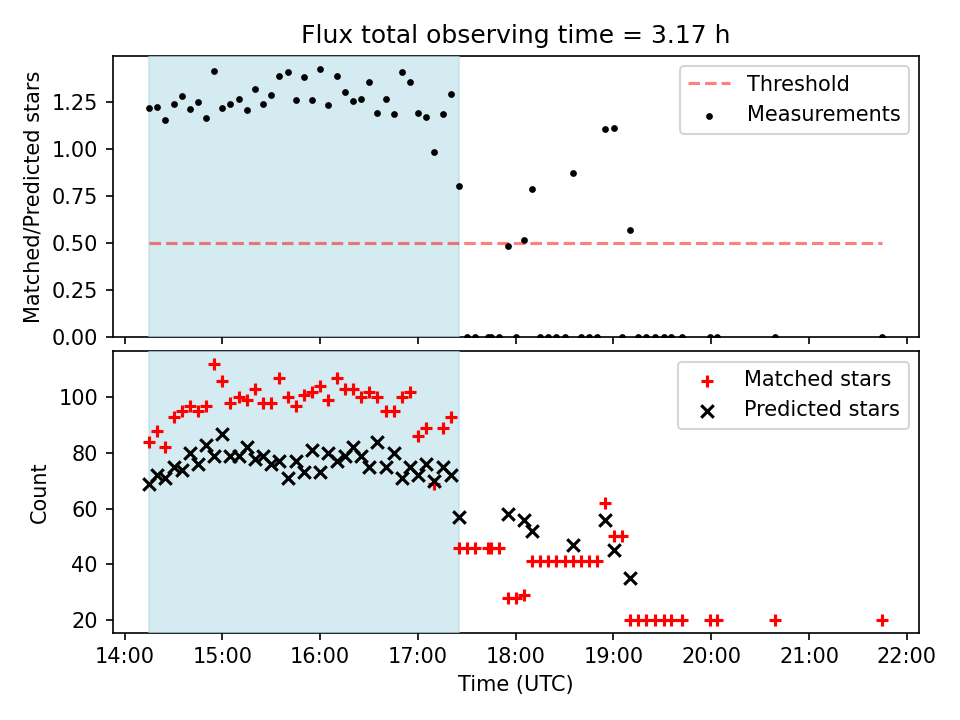 Flux total observing time = 3.17 h

Matched/Predicted stars

1.25
1.00
0.75
0.50
0.25
0.00

Threshold
Measurements

Count

100
80
60
40
20

Matched stars
Predicted stars

14:00
15:00
16:00
17:00
18:00
19:00
20:00
21:00
22:00

Time (UTC)